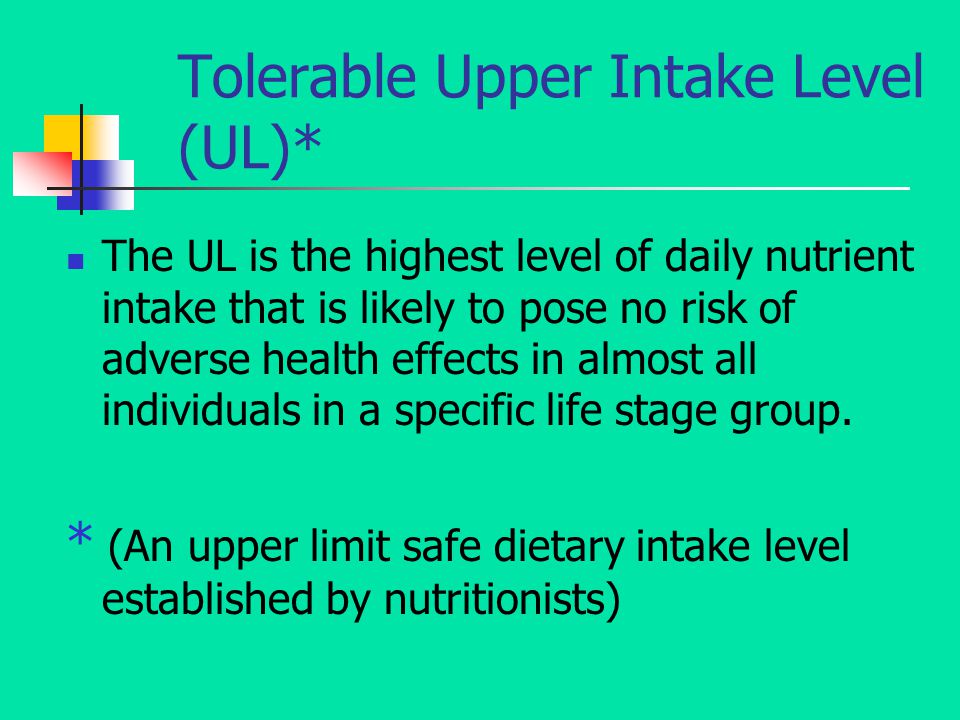 Tolerable Upper Intake Level (UL)*

The UL is the highest level of daily nutrient intake that is likely to pose no risk of adverse health effects in almost all individuals in a specific life stage group.

* (An upper limit safe dietary intake level established by nutritionists)